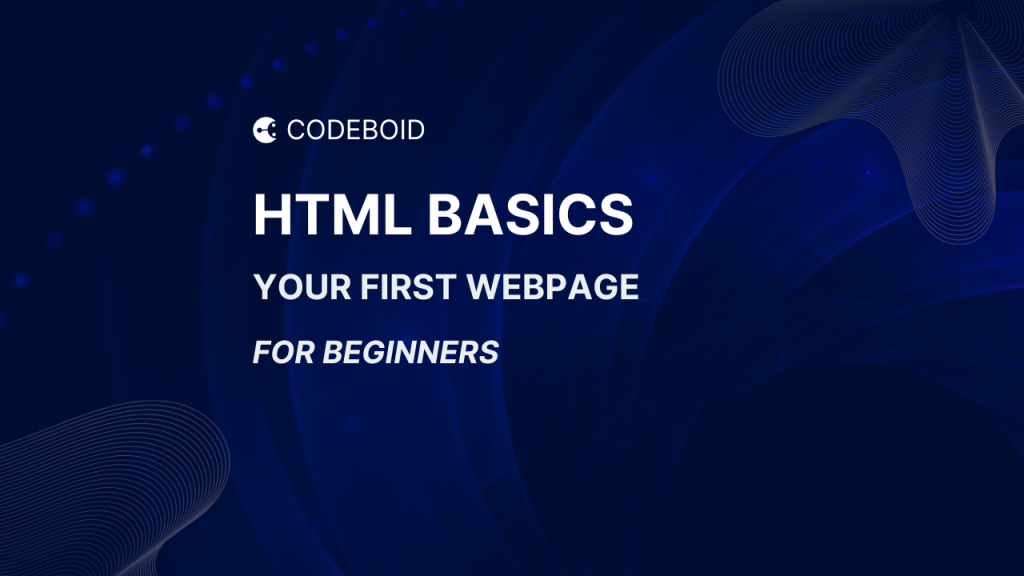 CODEBOID

HTML BASICS

YOUR FIRST WEBPAGE

FOR BEGINNERS